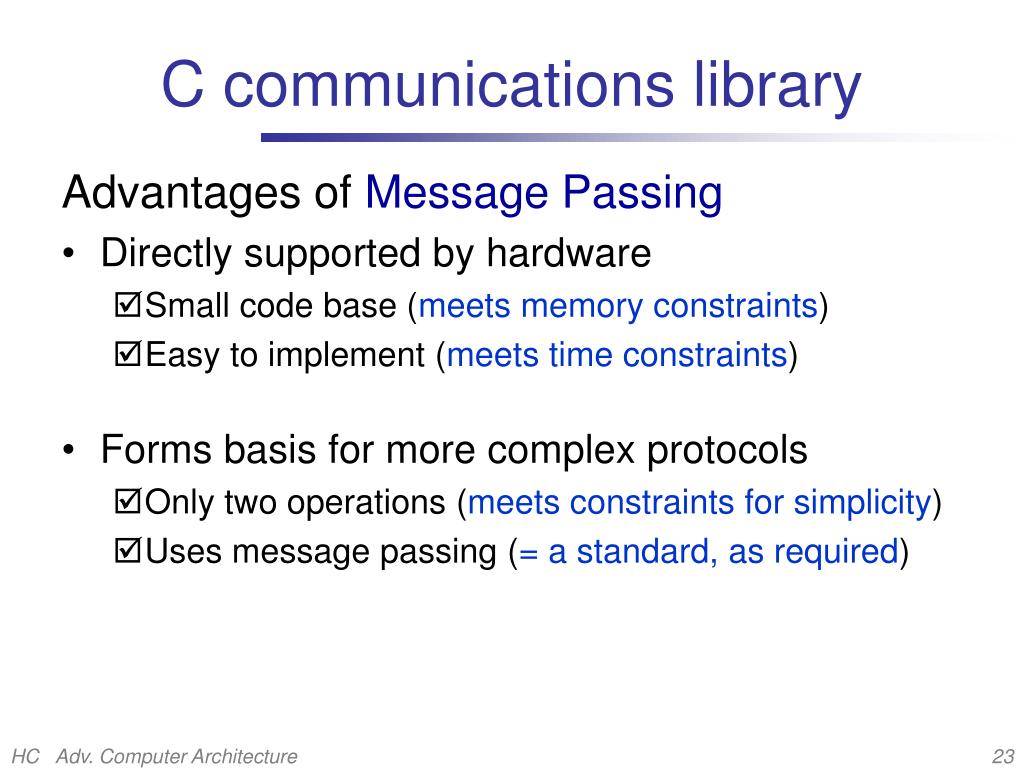 C communications library

Advantages of Message Passing

• Directly supported by hardware

☑Small code base (meets memory constraints)

☑Easy to implement (meets time constraints)

• Forms basis for more complex protocols

☑Only two operations (meets constraints for simplicity)

☑Uses message passing (= a standard, as required)

HC Adv. Computer Architecture

23